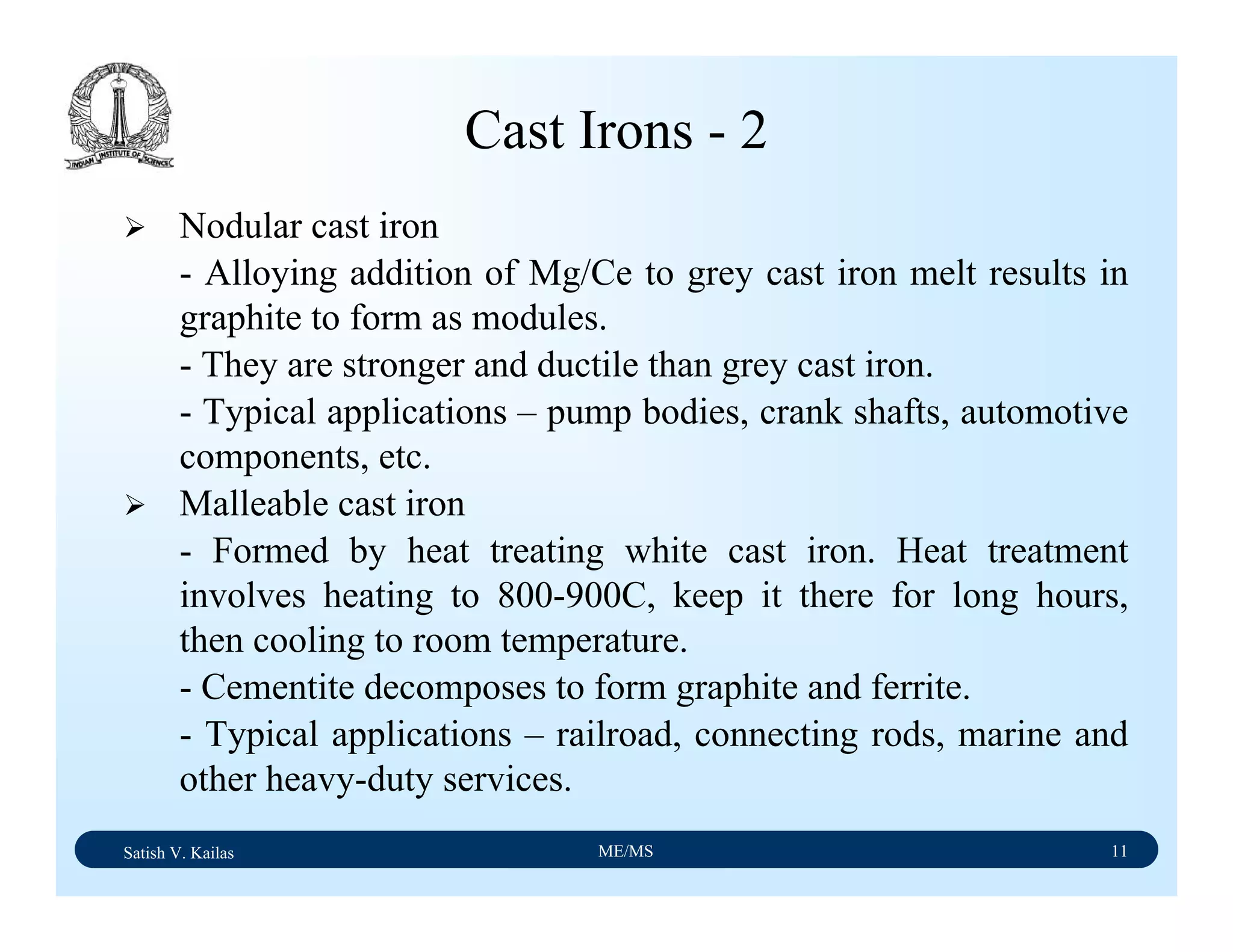 INDIAN INSTITUTE OF SCIENCE

Cast Irons - 2

➢ Nodular cast iron

- Alloying addition of Mg/Ce to grey cast iron melt results in graphite to form as modules.

- They are stronger and ductile than grey cast iron.

- Typical applications – pump bodies, crank shafts, automotive components, etc.

➢ Malleable cast iron

- Formed by heat treating white cast iron. Heat treatment involves heating to 800-900C, keep it there for long hours, then cooling to room temperature.

- Cementite decomposes to form graphite and ferrite.

- Typical applications – railroad, connecting rods, marine and other heavy-duty services.

Satish V. Kailas ME/MS 11